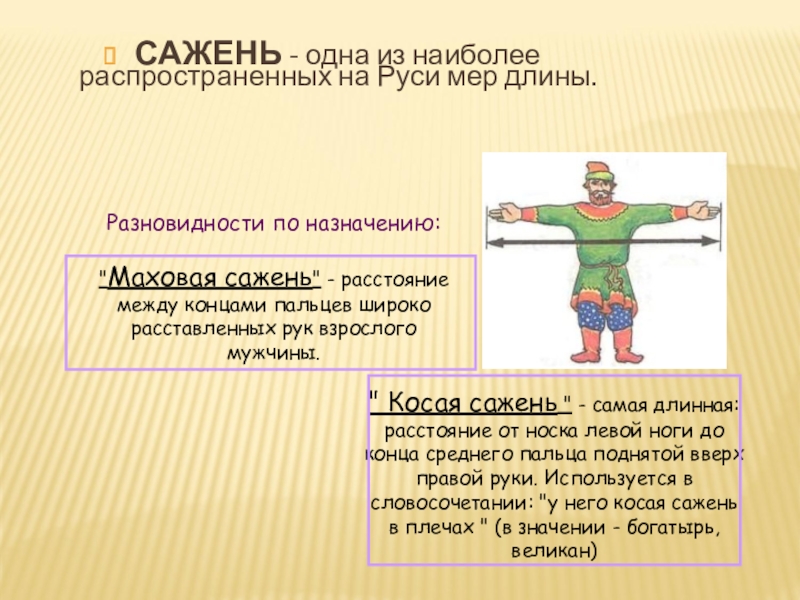 САЖЕНЬ - одна из наиболее распространенных на Руси мер длины.

Разновидности по назначению:

"Маховая сажень" - расстояние между концами пальцев широко расставленных рук взрослого мужчины.

" Косая сажень " - самая длинная: расстояние от носка левой ноги до конца среднего пальца поднятой вверх правой руки. Используется в словосочетании: "у него косая сажень в плечах " (в значении - богатырь, великан)